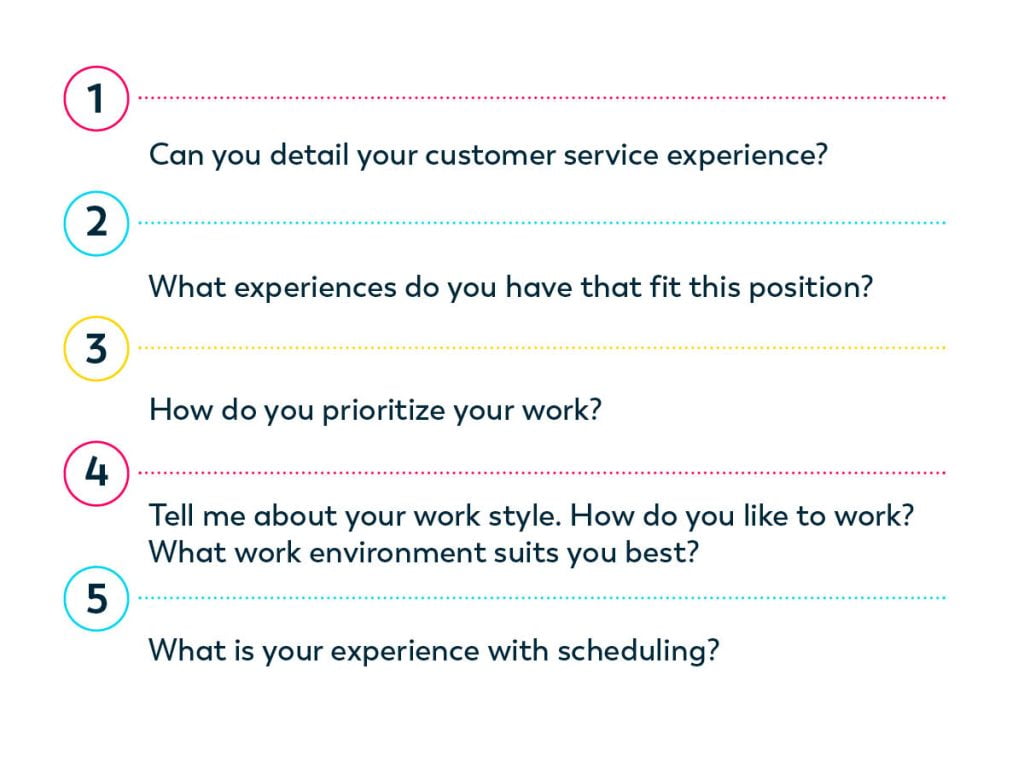 1

Can you detail your customer service experience?

2

What experiences do you have that fit this position?

3

How do you prioritize your work?

4

Tell me about your work style. How do you like to work? What work environment suits you best?

5

What is your experience with scheduling?